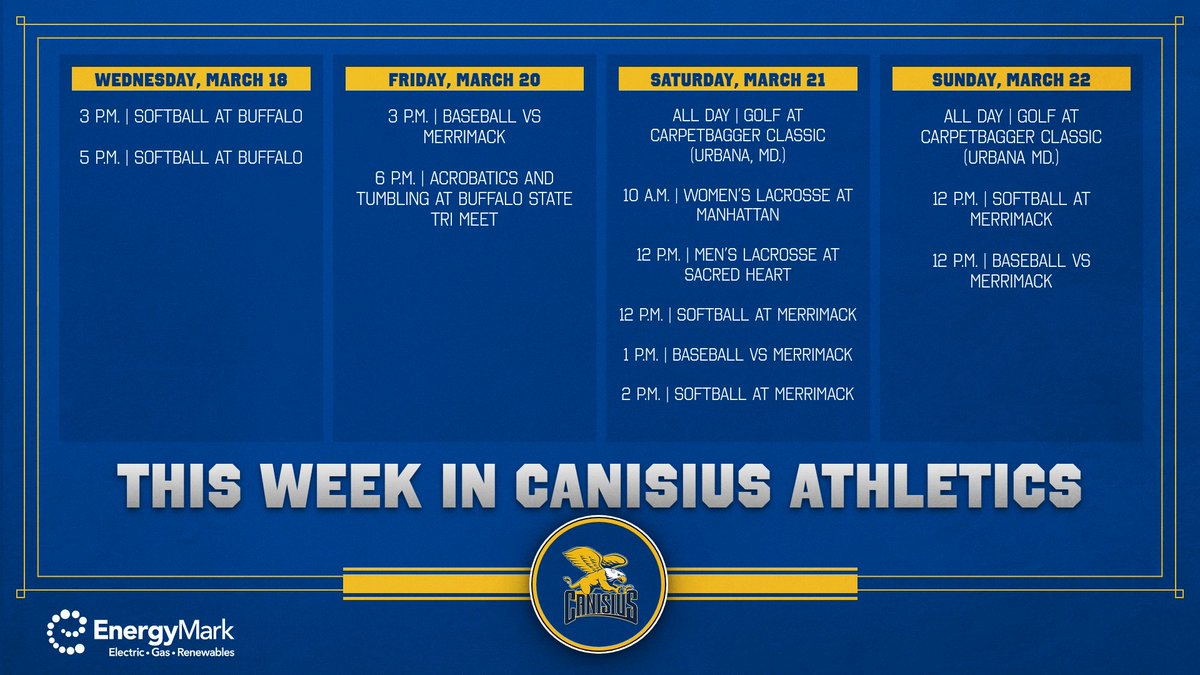 WEDNESDAY, MARCH 18

3 P.M. | SOFTBALL AT BUFFALO

5 P.M. | SOFTBALL AT BUFFALO

FRIDAY, MARCH 20

3 P.M. | BASEBALL VS MERRIMACK

6 P.M. | ACROBATICS AND TUMBLING AT BUFFALO STATE TRI MEET

SATURDAY, MARCH 21

ALL DAY | GOLF AT CARPETBAGGER CLASSIC (URBANA, MD.)

10 A.M. | WOMEN'S LACROSSE AT MANHATTAN

12 P.M. | MEN'S LACROSSE AT SACRED HEART

12 P.M. | SOFTBALL AT MERRIMACK

1 P.M. | BASEBALL VS MERRIMACK

2 P.M. | SOFTBALL AT MERRIMACK

SUNDAY, MARCH 22

ALL DAY | GOLF AT CARPETBAGGER CLASSIC (URBANA MD.)

12 P.M. | SOFTBALL AT MERRIMACK

12 P.M. | BASEBALL VS MERRIMACK

THIS WEEK IN CANISIUS ATHLETICS

CANISIUS

EnergyMark
Electric • Gas • Renewables